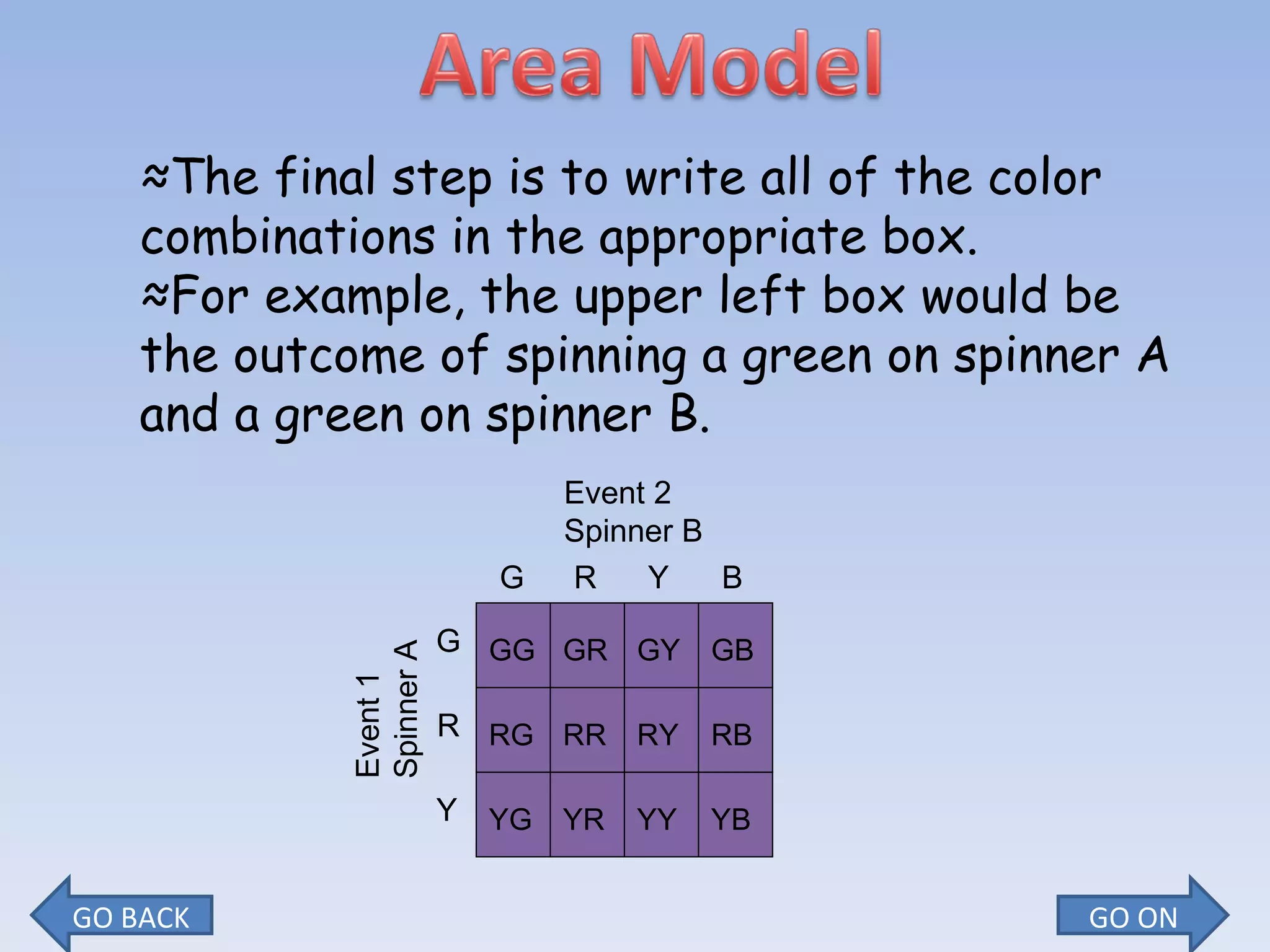 Area Model

≈The final step is to write all of the color combinations in the appropriate box.
≈For example, the upper left box would be the outcome of spinning a green on spinner A and a green on spinner B.

Event 2
Spinner B

Event 1
Spinner A

| | G | R | Y | B |
|---|---|---|---|---|
| G | GG | GR | GY | GB |
| R | RG | RR | RY | RB |
| Y | YG | YR | YY | YB |

GO BACK

GO ON